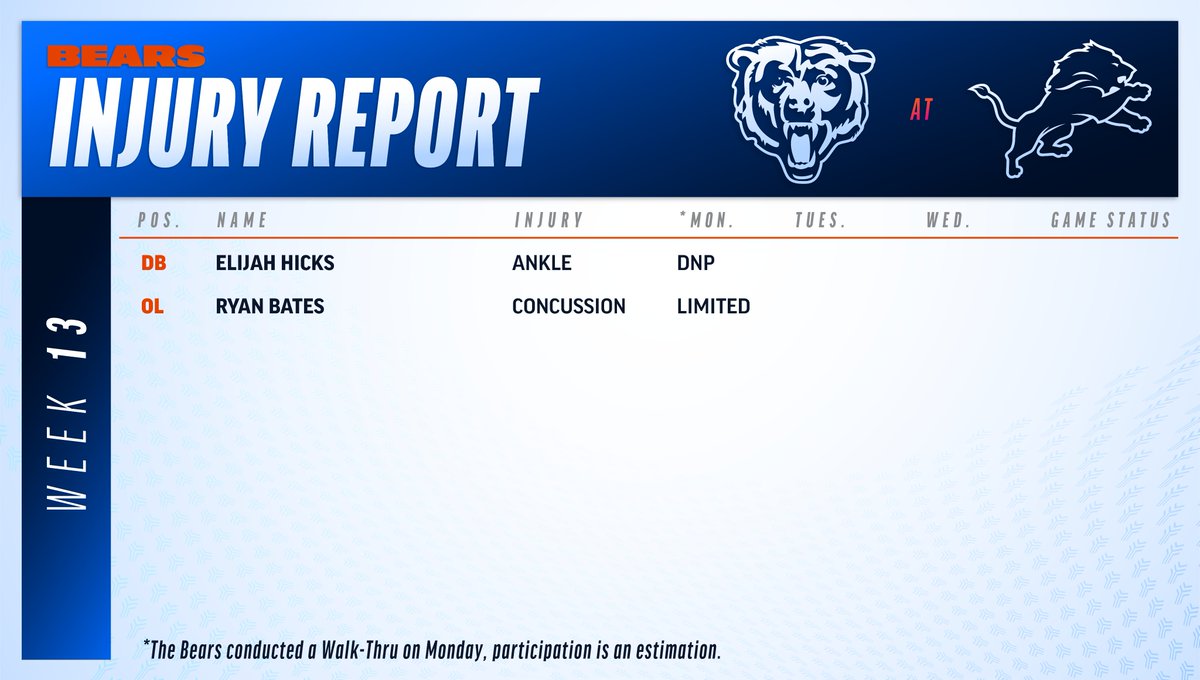 BEARS
INJURY REPORT

AT

WEEK 13

| POS. | NAME | INJURY | *MON. | TUES. | WED. | GAME STATUS |
|---|---|---|---|---|---|---|
| DB | ELIJAH HICKS | ANKLE | DNP | | | |
| OL | RYAN BATES | CONCUSSION | LIMITED | | | |

*The Bears conducted a Walk-Thru on Monday, participation is an estimation.